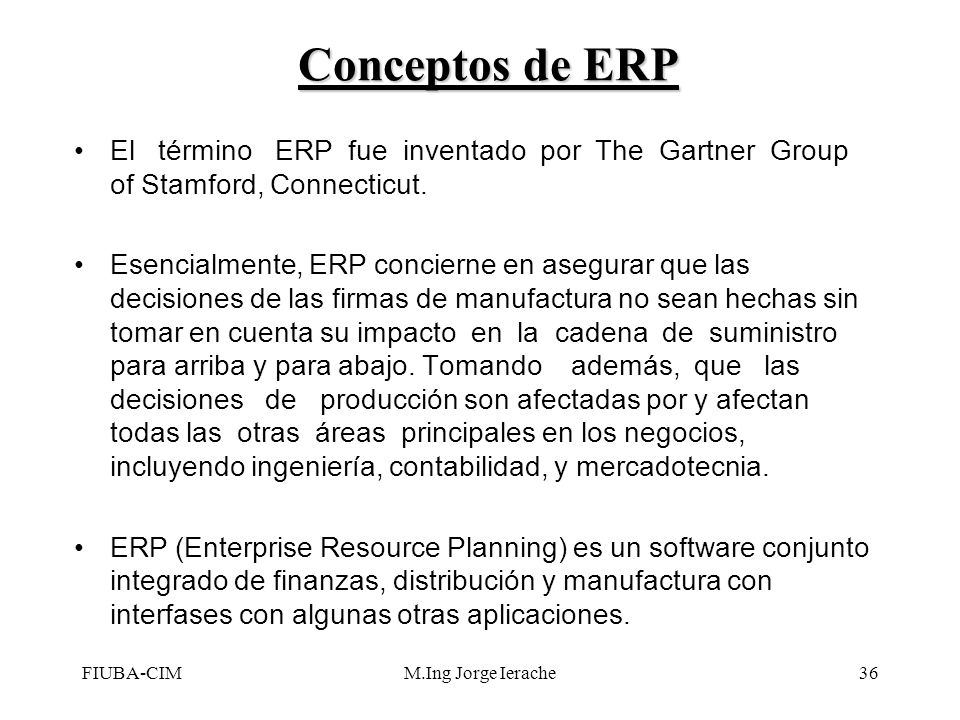 Conceptos de ERP

• El término ERP fue inventado por The Gartner Group of Stamford, Connecticut.

• Esencialmente, ERP concierne en asegurar que las decisiones de las firmas de manufactura no sean hechas sin tomar en cuenta su impacto en la cadena de suministro para arriba y para abajo. Tomando además, que las decisiones de producción son afectadas por y afectan todas las otras áreas principales en los negocios, incluyendo ingeniería, contabilidad, y mercadotecnia.

• ERP (Enterprise Resource Planning) es un software conjunto integrado de finanzas, distribución y manufactura con interfases con algunas otras aplicaciones.

FIUBA-CIM M.Ing Jorge Ierache 36